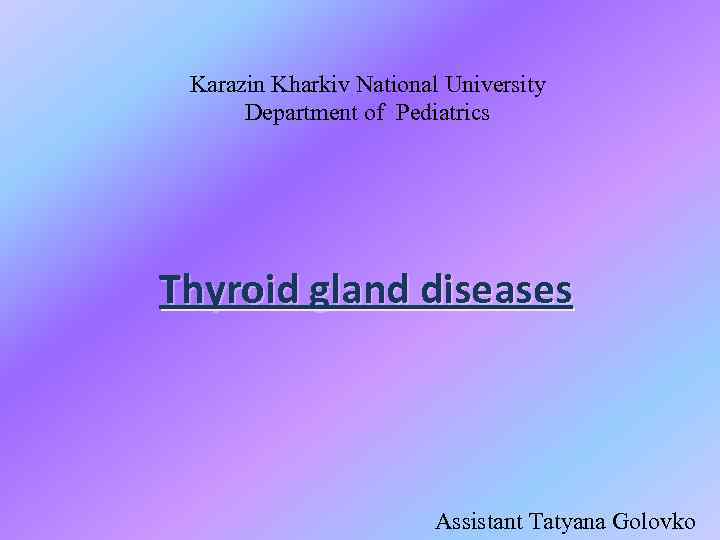 Karazin Kharkiv National University
Department of Pediatrics

Thyroid gland diseases

Assistant Tatyana Golovko